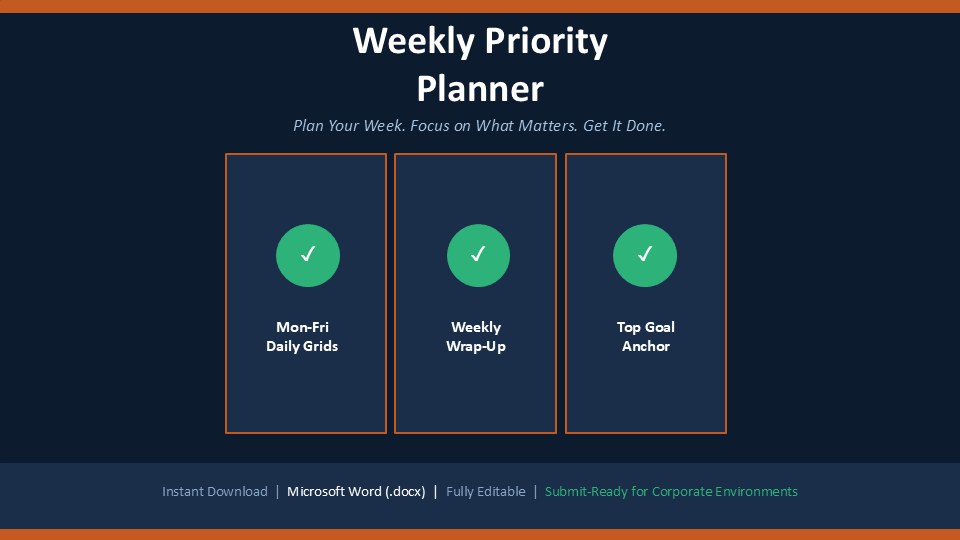 Weekly Priority Planner

Plan Your Week. Focus on What Matters. Get It Done.

✓
Mon-Fri Daily Grids

✓
Weekly Wrap-Up

✓
Top Goal Anchor

Instant Download | Microsoft Word (.docx) | Fully Editable | Submit-Ready for Corporate Environments